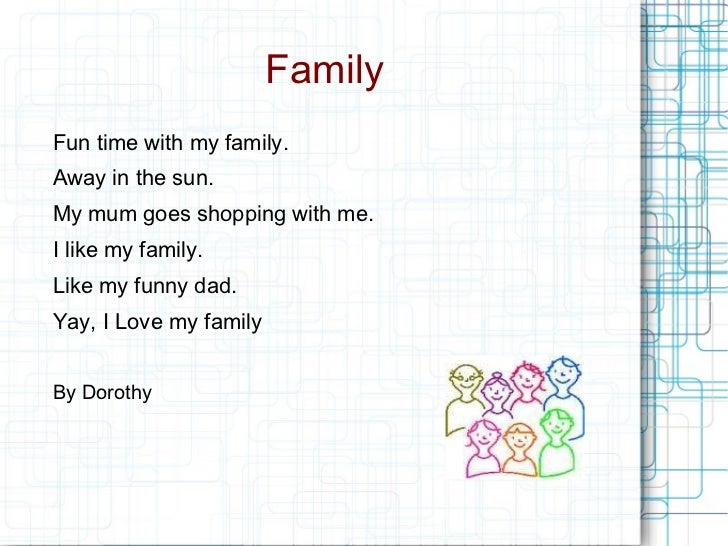 Family

Fun time with my family.
Away in the sun.
My mum goes shopping with me.
I like my family.
Like my funny dad.
Yay, I Love my family

By Dorothy